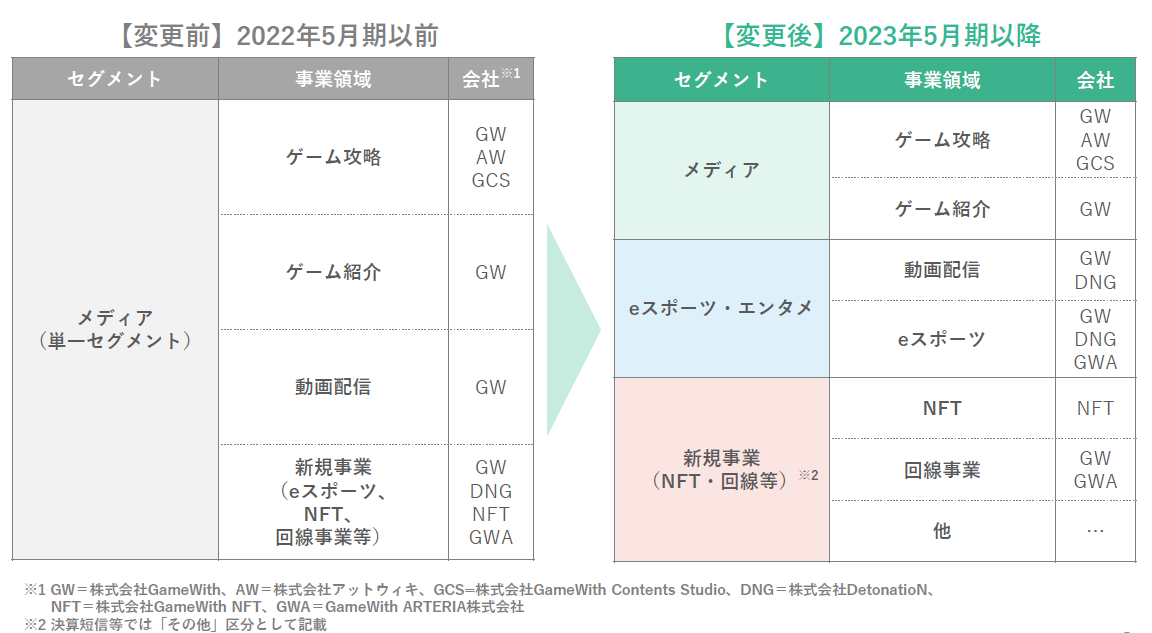 【変更前】2022年5月期以前

| セグメント | 事業領域 | 会社※1 |
|---|---|---|
| メディア（単一セグメント） | ゲーム攻略 | GW AW GCS |
| | ゲーム紹介 | GW |
| | 動画配信 | GW |
| | 新規事業（eスポーツ、NFT、回線事業等） | GW DNG NFT GWA |

【変更後】2023年5月期以降

| セグメント | 事業領域 | 会社 |
|---|---|---|
| メディア | ゲーム攻略 | GW AW GCS |
| | ゲーム紹介 | GW |
| eスポーツ・エンタメ | 動画配信 | GW DNG |
| | eスポーツ | GW DNG GWA |
| 新規事業（NFT・回線等）※2 | NFT | NFT |
| | 回線事業 | GW GWA |
| | 他 | … |

※1 GW＝株式会社GameWith、AW＝株式会社アットウィキ、GCS=株式会社GameWith Contents Studio、DNG＝株式会社DetonatioN、NFT＝株式会社GameWith NFT、GWA＝GameWith ARTERIA株式会社
※2 決算短信等では「その他」区分として記載